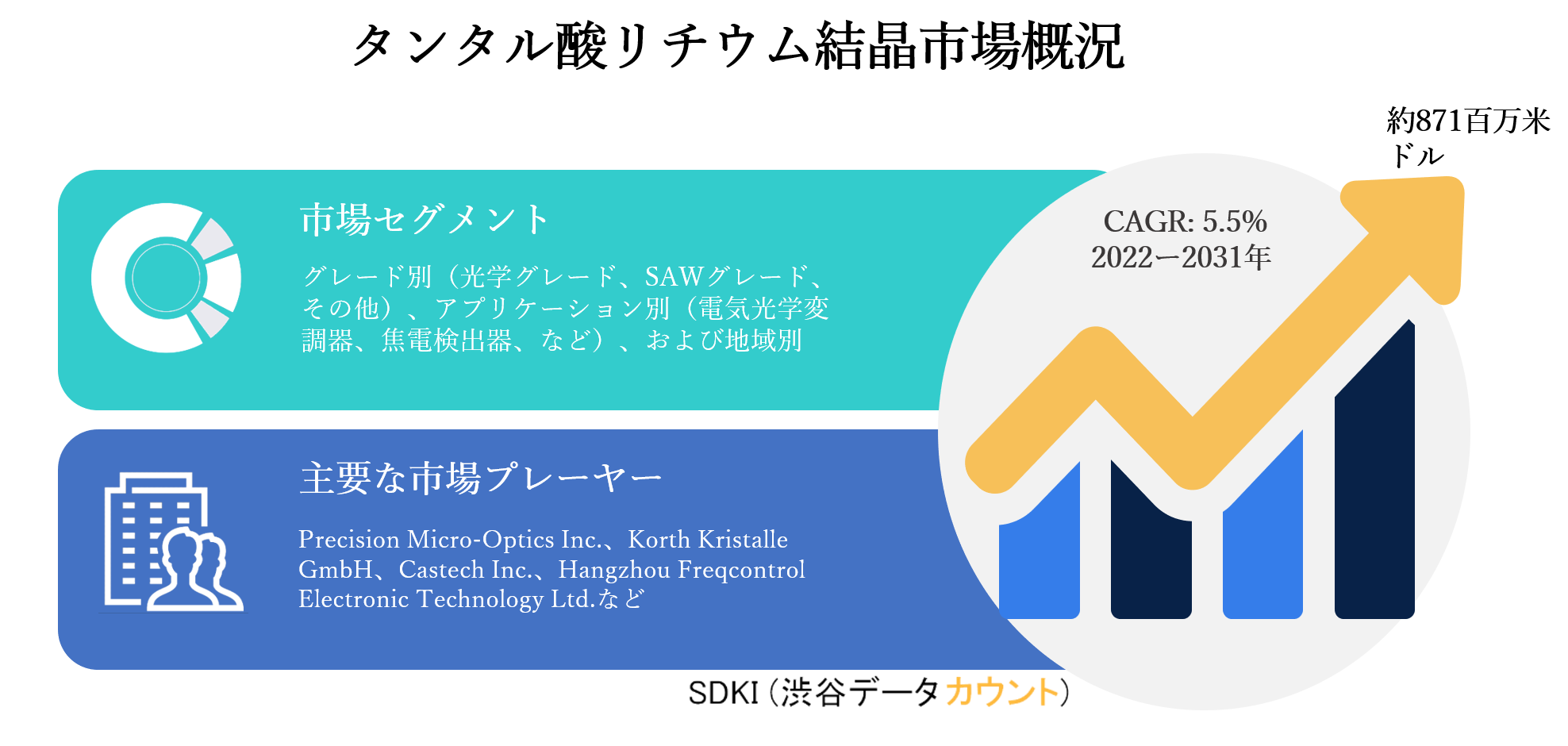 タンタル酸リチウム結晶市場概況

約871百万米ドル

市場セグメント

グレード別（光学グレード、SAWグレード、その他）、アプリケーション別（電気光学変調器、焦電検出器、など）、および地域別

CAGR: 5.5%
2022ー2031年

主要な市場プレーヤー

Precision Micro-Optics Inc.、Korth Kristalle GmbH、Castech Inc.、Hangzhou Freqcontrol Electronic Technology Ltd.など

SDKI（渋谷データカウント）